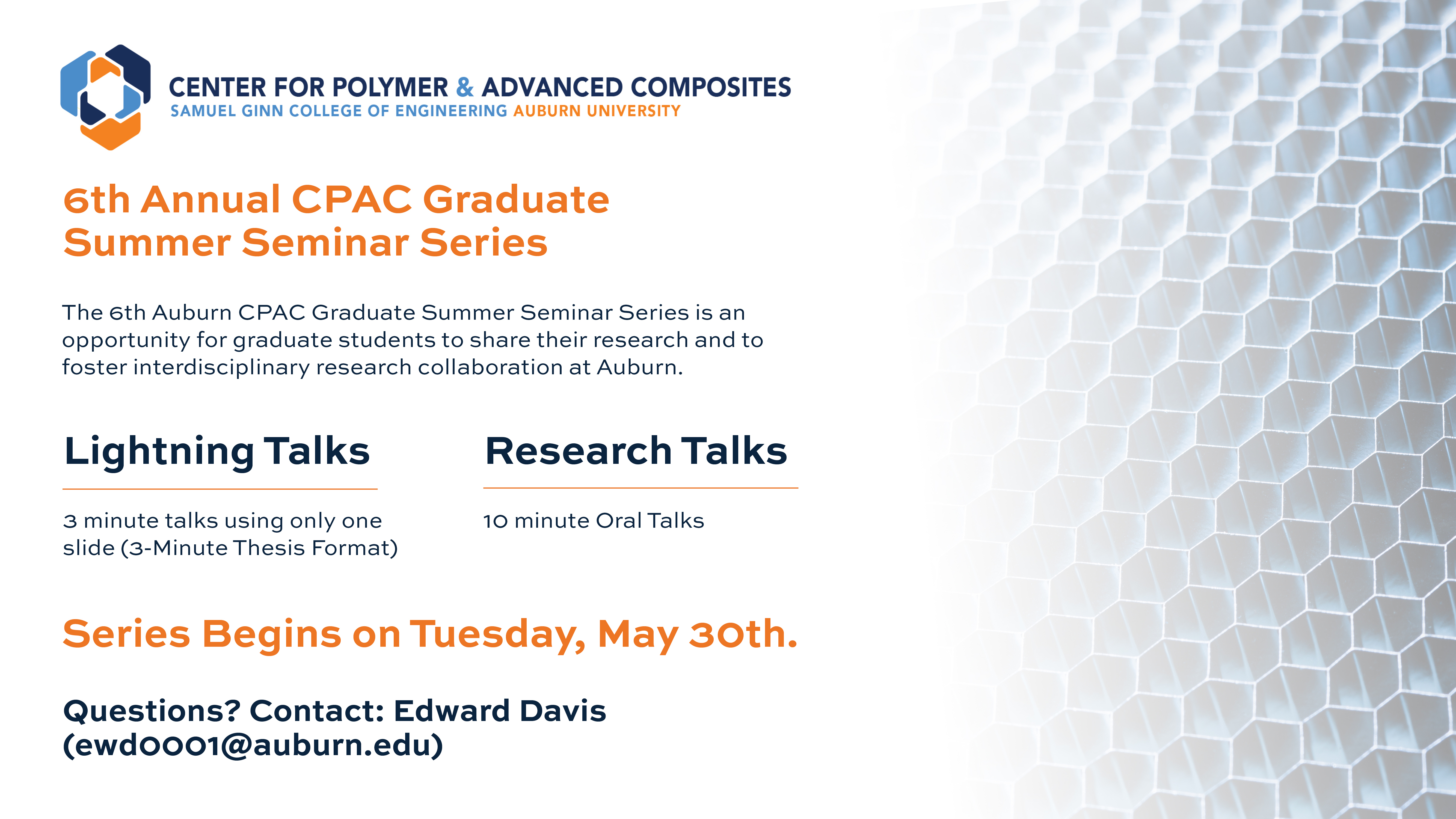 CENTER FOR POLYMER & ADVANCED COMPOSITES
SAMUEL GINN COLLEGE OF ENGINEERING AUBURN UNIVERSITY

6th Annual CPAC Graduate Summer Seminar Series

The 6th Auburn CPAC Graduate Summer Seminar Series is an opportunity for graduate students to share their research and to foster interdisciplinary research collaboration at Auburn.

Lightning Talks

3 minute talks using only one slide (3-Minute Thesis Format)

Research Talks

10 minute Oral Talks

Series Begins on Tuesday, May 30th.

Questions? Contact: Edward Davis (ewd0001@auburn.edu)